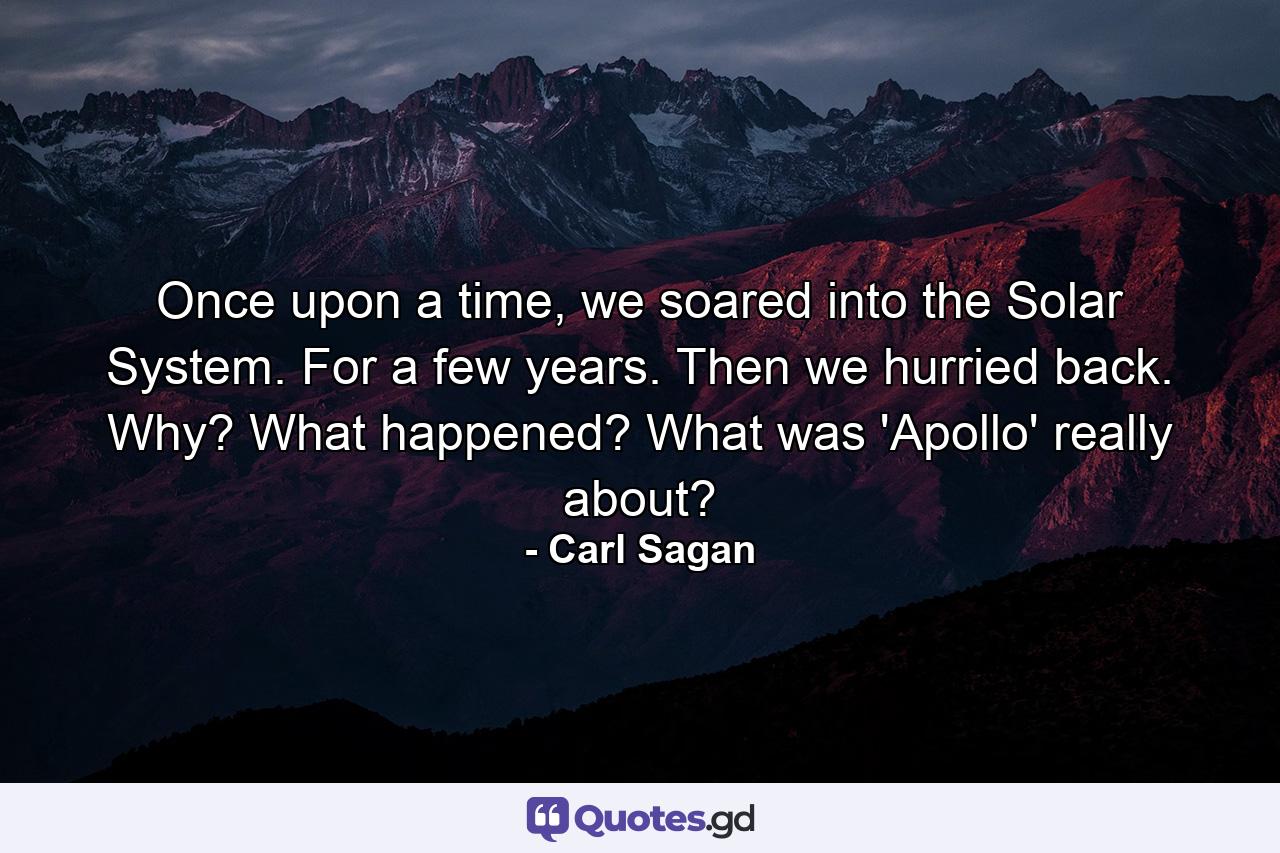 Once upon a time, we soared into the Solar System. For a few years. Then we hurried back. Why? What happened? What was 'Apollo' really about?

- Carl Sagan

Quotes.gd